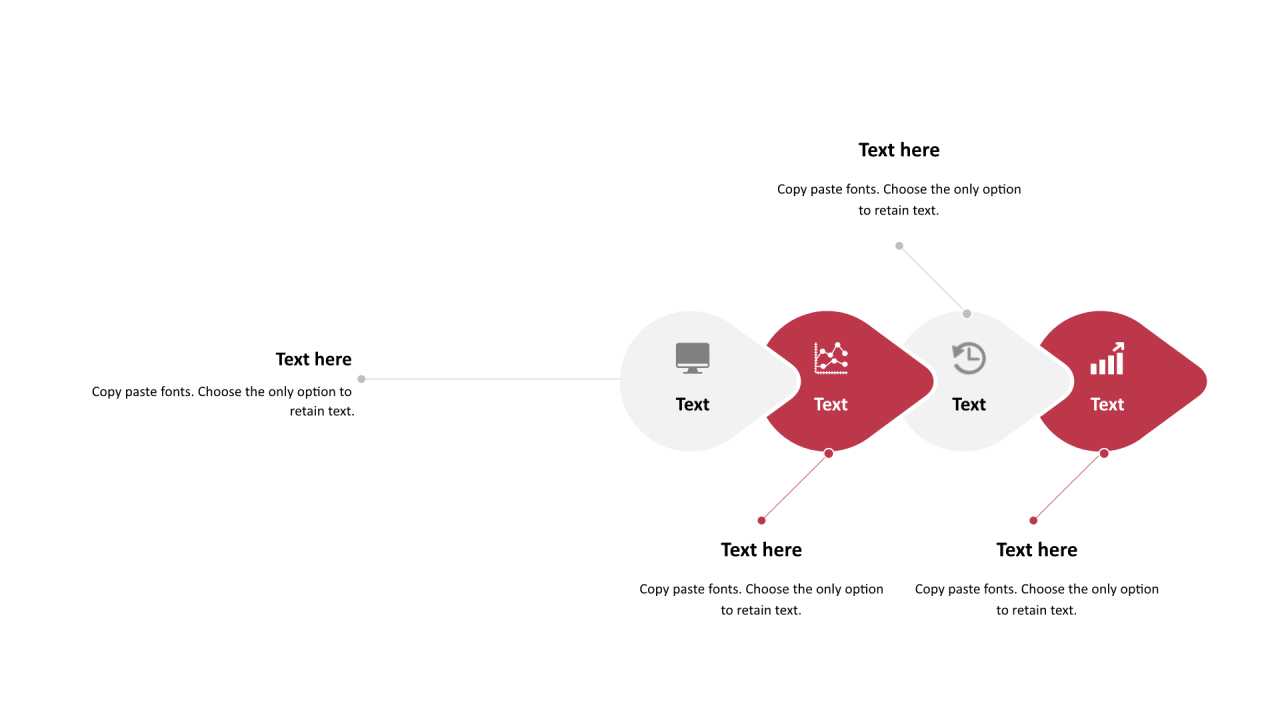 Text here

Copy paste fonts. Choose the only option to retain text.

Text here

Copy paste fonts. Choose the only option to retain text.

Text

Text

Text

Text

Text here

Copy paste fonts. Choose the only option to retain text.

Text here

Copy paste fonts. Choose the only option to retain text.